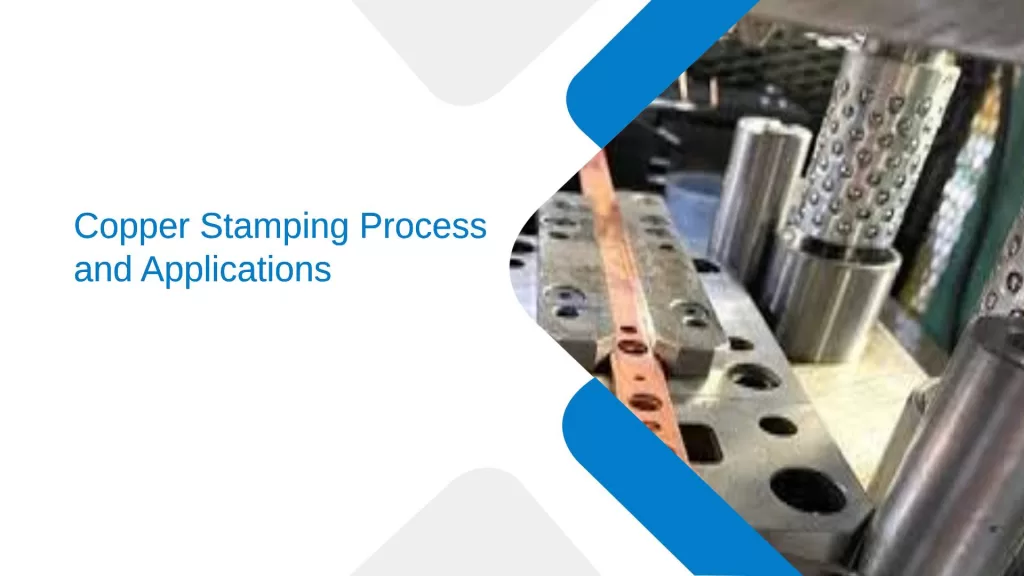 Copper Stamping Process and Applications